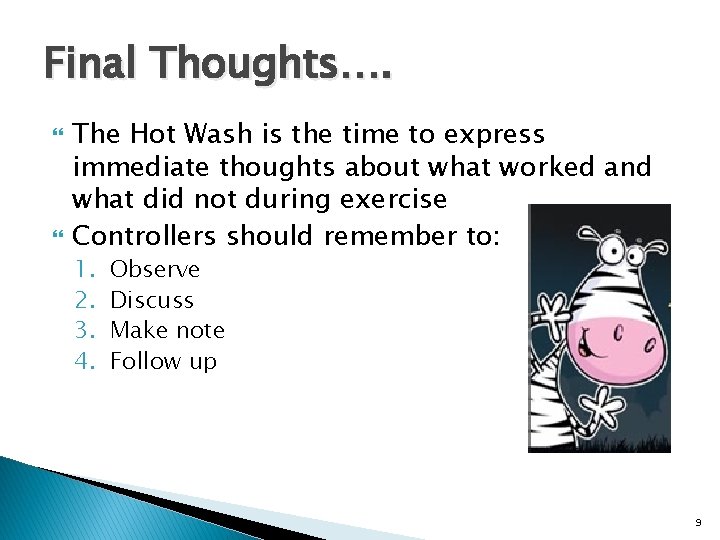 Final Thoughts….

The Hot Wash is the time to express immediate thoughts about what worked and what did not during exercise

Controllers should remember to:

1. Observe
2. Discuss
3. Make note
4. Follow up

9